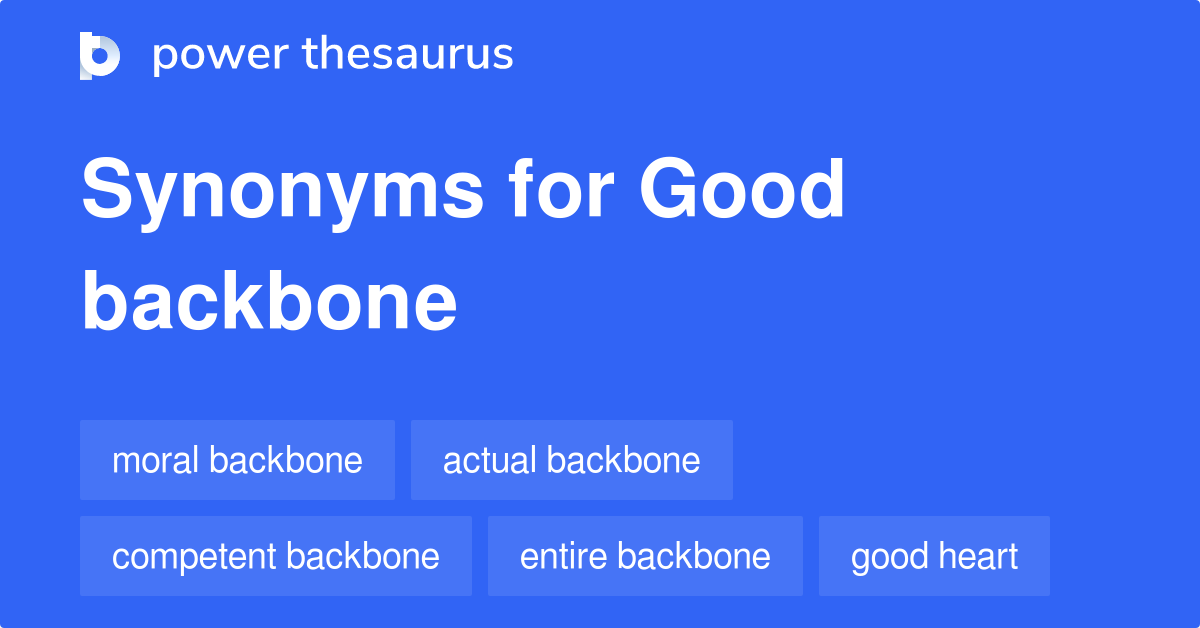 power thesaurus

Synonyms for Good backbone

moral backbone
actual backbone
competent backbone
entire backbone
good heart